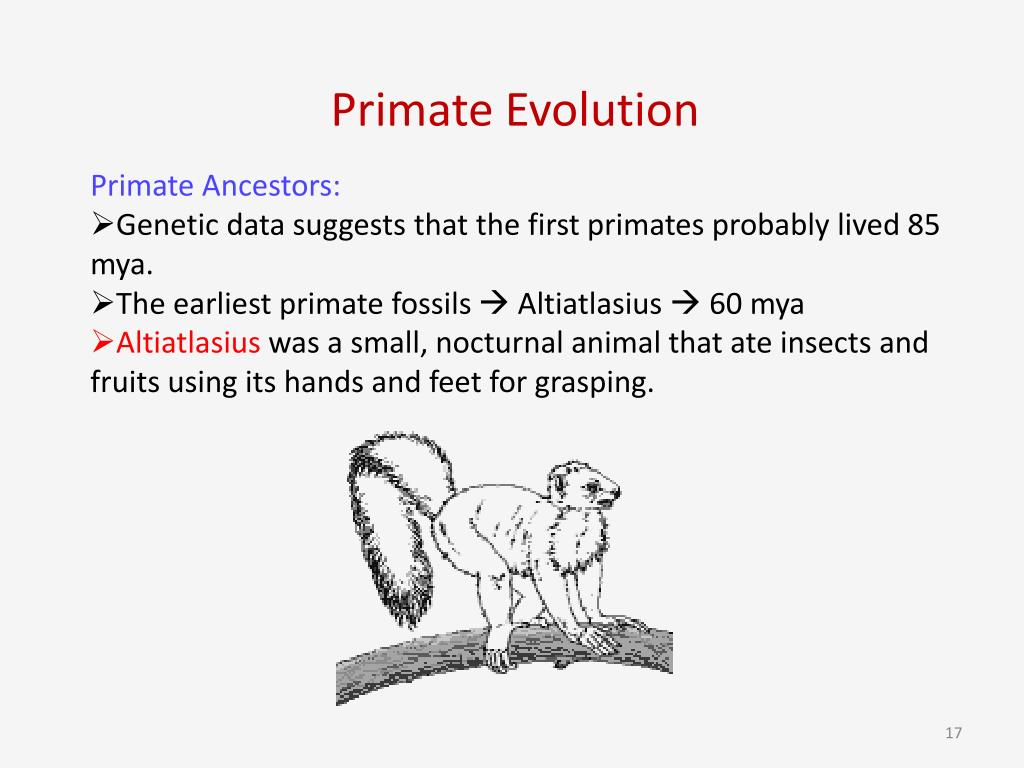 Primate Evolution

Primate Ancestors:
➢Genetic data suggests that the first primates probably lived 85 mya.
➢The earliest primate fossils → Altiatlasius → 60 mya
➢Altiatlasius was a small, nocturnal animal that ate insects and fruits using its hands and feet for grasping.

17